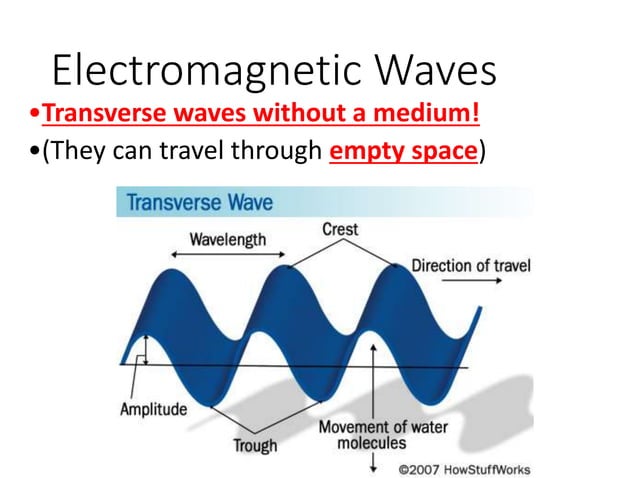 Electromagnetic Waves

•Transverse waves without a medium!

•(They can travel through empty space)

Transverse Wave

Wavelength

Crest

Direction of travel

Amplitude

Trough

Movement of water molecules

©2007 HowStuffWorks